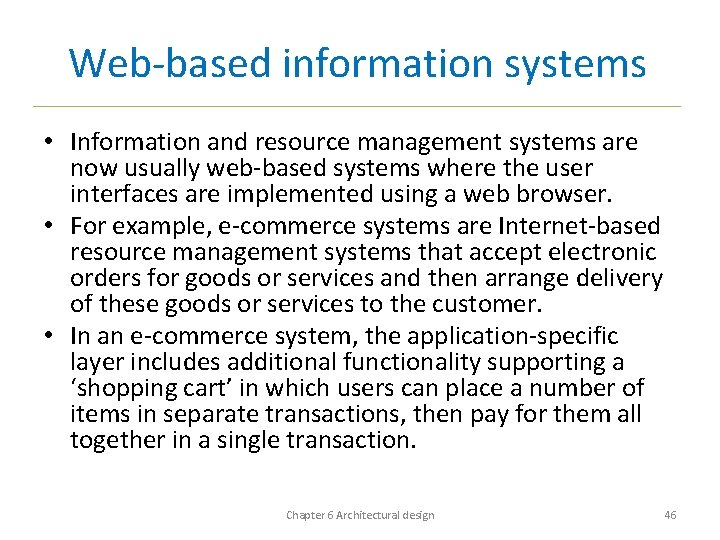 Web-based information systems

• Information and resource management systems are now usually web-based systems where the user interfaces are implemented using a web browser.
• For example, e-commerce systems are Internet-based resource management systems that accept electronic orders for goods or services and then arrange delivery of these goods or services to the customer.
• In an e-commerce system, the application-specific layer includes additional functionality supporting a ‘shopping cart’ in which users can place a number of items in separate transactions, then pay for them all together in a single transaction.

Chapter 6 Architectural design

46